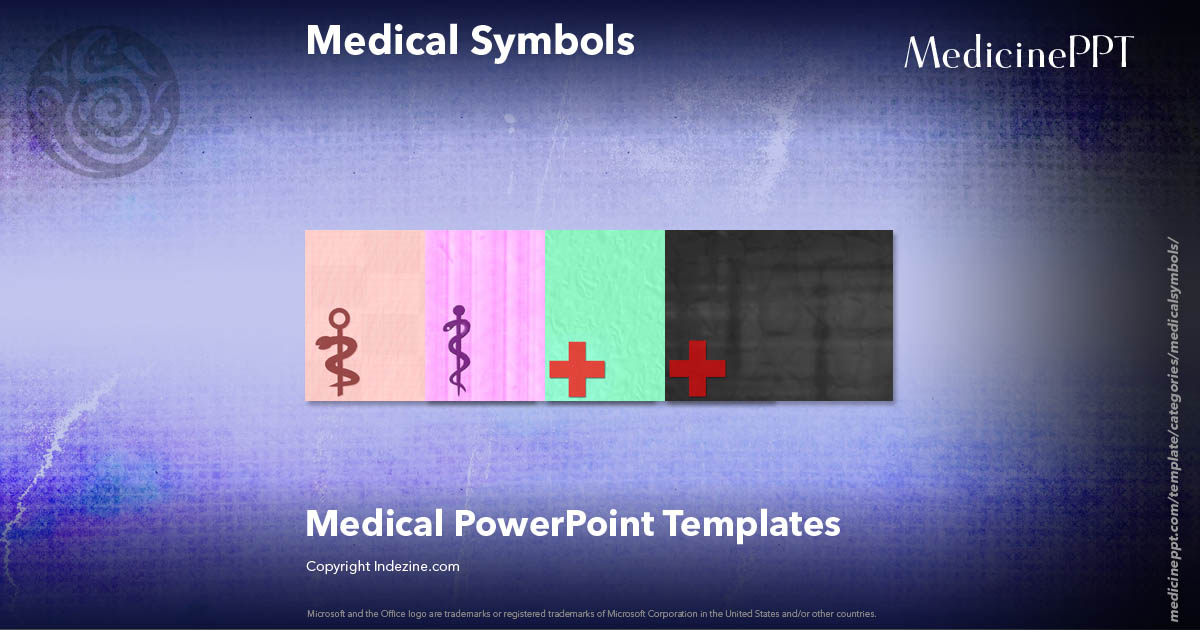 Medical Symbols

MedicinePPT

Medical PowerPoint Templates

Copyright Indezine.com

Microsoft and the Office logo are trademarks or registered trademarks of Microsoft Corporation in the United States and/or other countries.

medicineppt.com/template/categories/medicalsymbols/